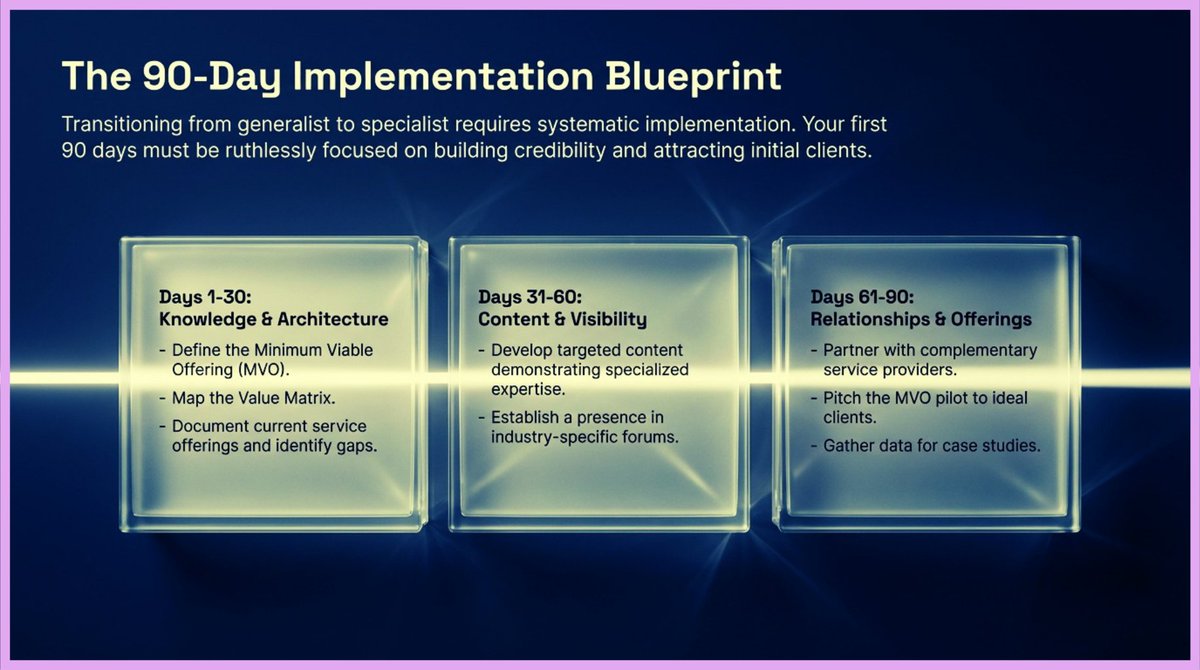 The 90-Day Implementation Blueprint

Transitioning from generalist to specialist requires systematic implementation. Your first 90 days must be ruthlessly focused on building credibility and attracting initial clients.

Days 1-30:
Knowledge & Architecture
- Define the Minimum Viable Offering (MVO).
- Map the Value Matrix.
- Document current service offerings and identify gaps.

Days 31-60:
Content & Visibility
- Develop targeted content demonstrating specialized expertise.
- Establish a presence in industry-specific forums.

Days 61-90:
Relationships & Offerings
- Partner with complementary service providers.
- Pitch the MVO pilot to ideal clients.
- Gather data for case studies.